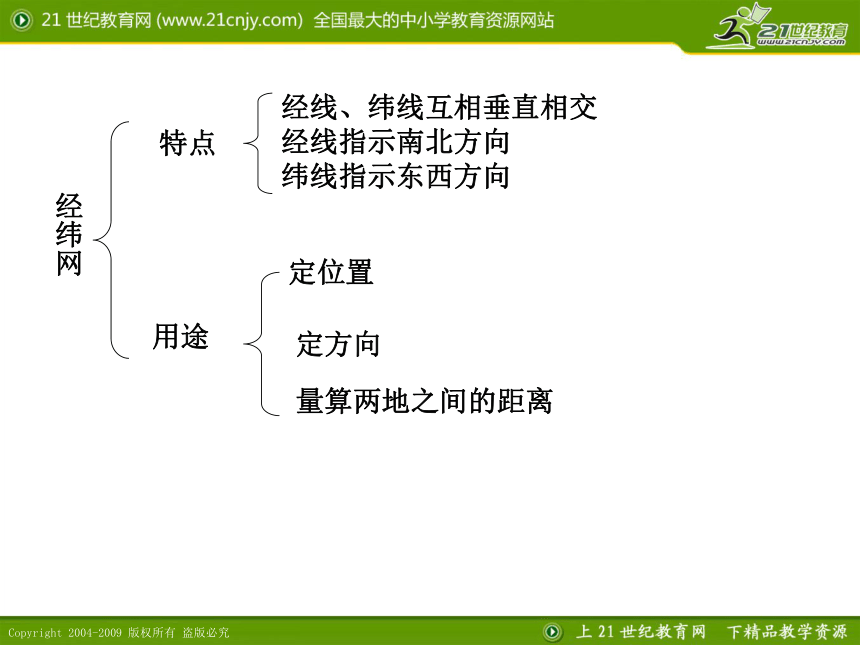 21 世纪教育网 (www.21cnjy.com) 全国最大的中小学教育资源网站

21世纪教育
www.21cnjy.com

经纬网

特点

经线、纬线互相垂直相交
经线指示南北方向
纬线指示东西方向

用途

定位置

定方向

量算两地之间的距离

Copyright 2004-2009 版权所有 盗版必究

上 21 世纪教育网 下精品教学资源